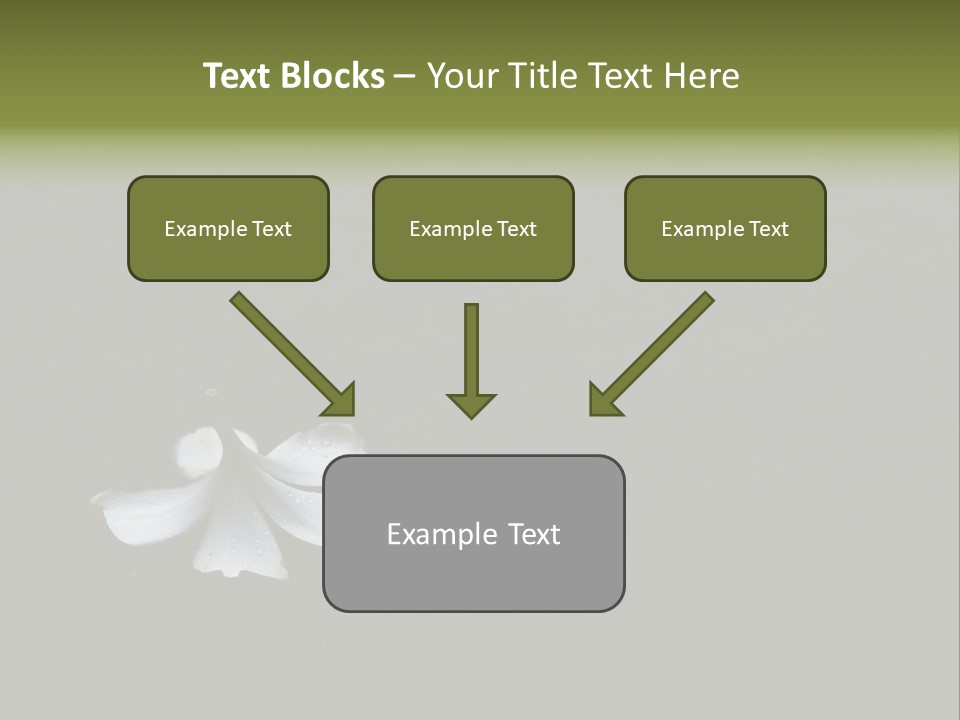 Text Blocks – Your Title Text Here

Example Text

Example Text

Example Text

Example Text